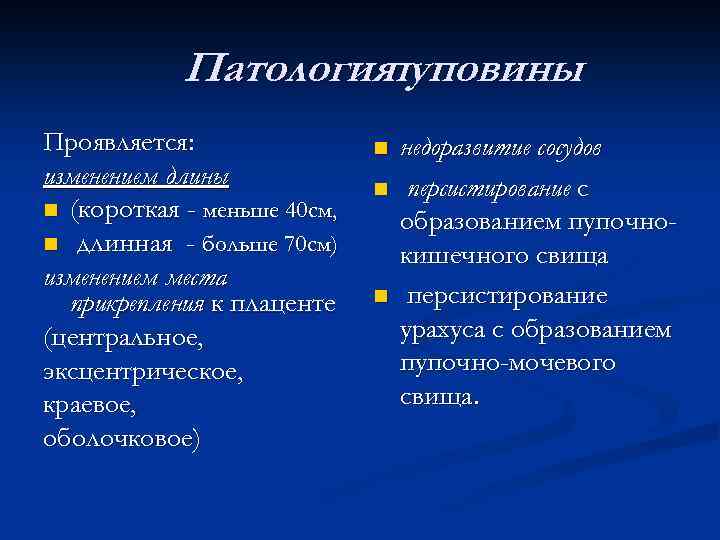 Патологияпуповины

Проявляется:
изменением длины
■ (короткая - меньше 40см,
■ длинная - больше 70см)
изменением места прикрепления к плаценте (центральное, эксцентрическое, краевое, оболочковое)

■ недоразвитие сосудов
■ персистирование с образованием пупочно-кишечного свища
■ персистирование урахуса с образованием пупочно-мочевого свища.